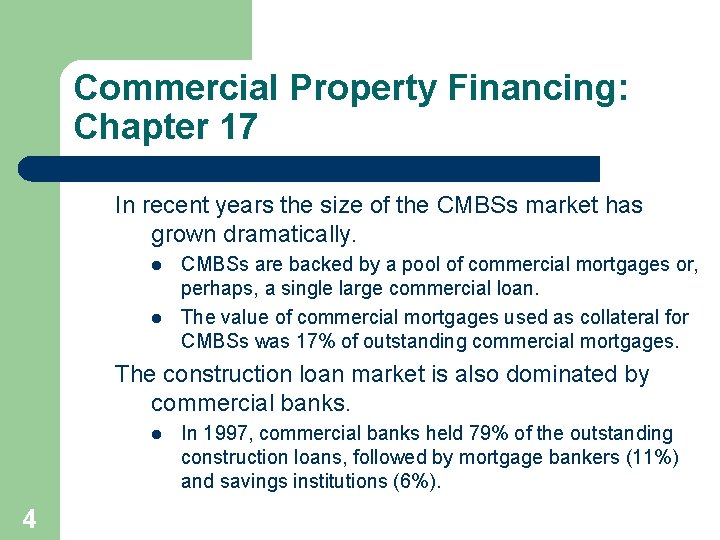 Commercial Property Financing: Chapter 17

In recent years the size of the CMBSs market has grown dramatically.

- CMBSs are backed by a pool of commercial mortgages or, perhaps, a single large commercial loan.
- The value of commercial mortgages used as collateral for CMBSs was 17% of outstanding commercial mortgages.

The construction loan market is also dominated by commercial banks.

- In 1997, commercial banks held 79% of the outstanding construction loans, followed by mortgage bankers (11%) and savings institutions (6%).

4